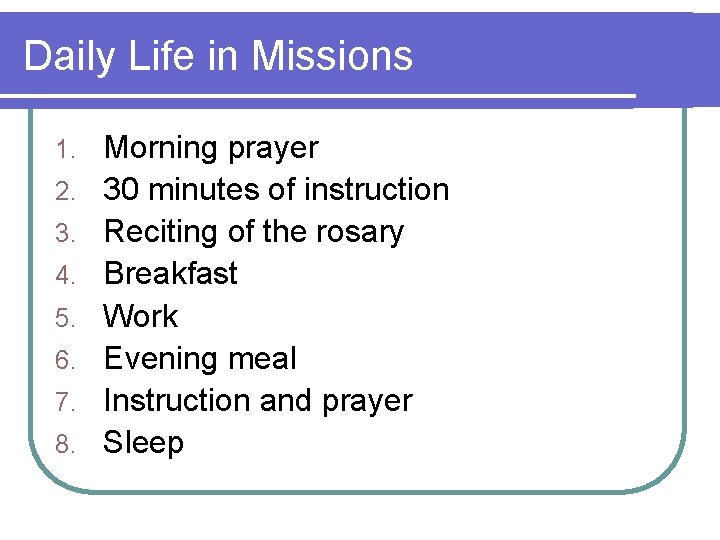 Daily Life in Missions

1. Morning prayer
2. 30 minutes of instruction
3. Reciting of the rosary
4. Breakfast
5. Work
6. Evening meal
7. Instruction and prayer
8. Sleep